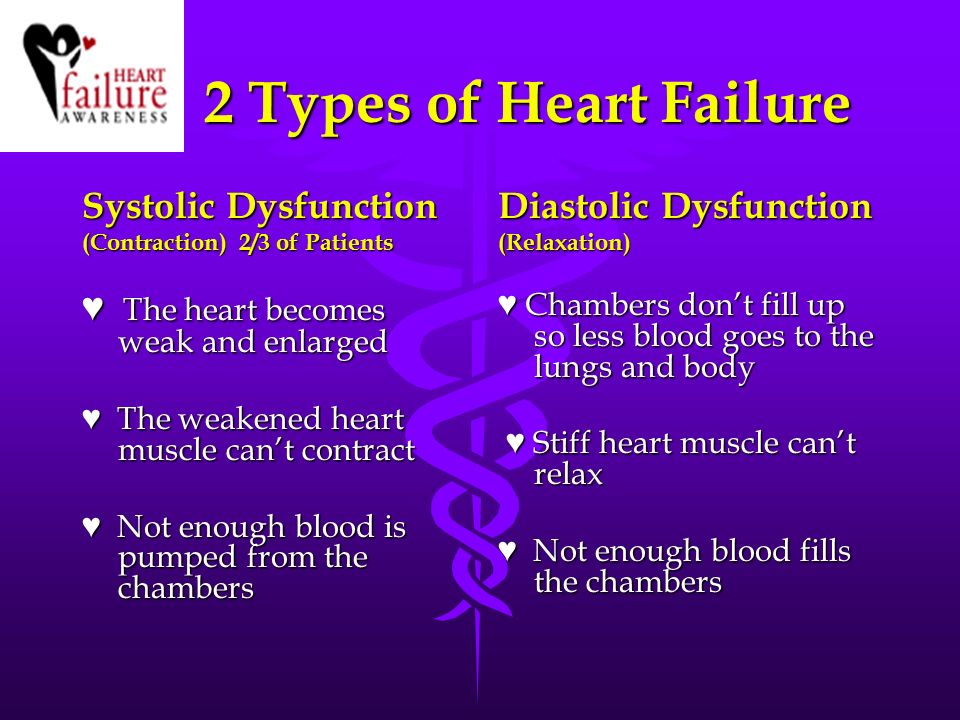 HEART
failure
AWARENESS

2 Types of Heart Failure

Systolic Dysfunction
(Contraction) 2/3 of Patients

♥ The heart becomes weak and enlarged

♥ The weakened heart muscle can't contract

♥ Not enough blood is pumped from the chambers

Diastolic Dysfunction
(Relaxation)

♥ Chambers don't fill up so less blood goes to the lungs and body

♥ Stiff heart muscle can't relax

♥ Not enough blood fills the chambers